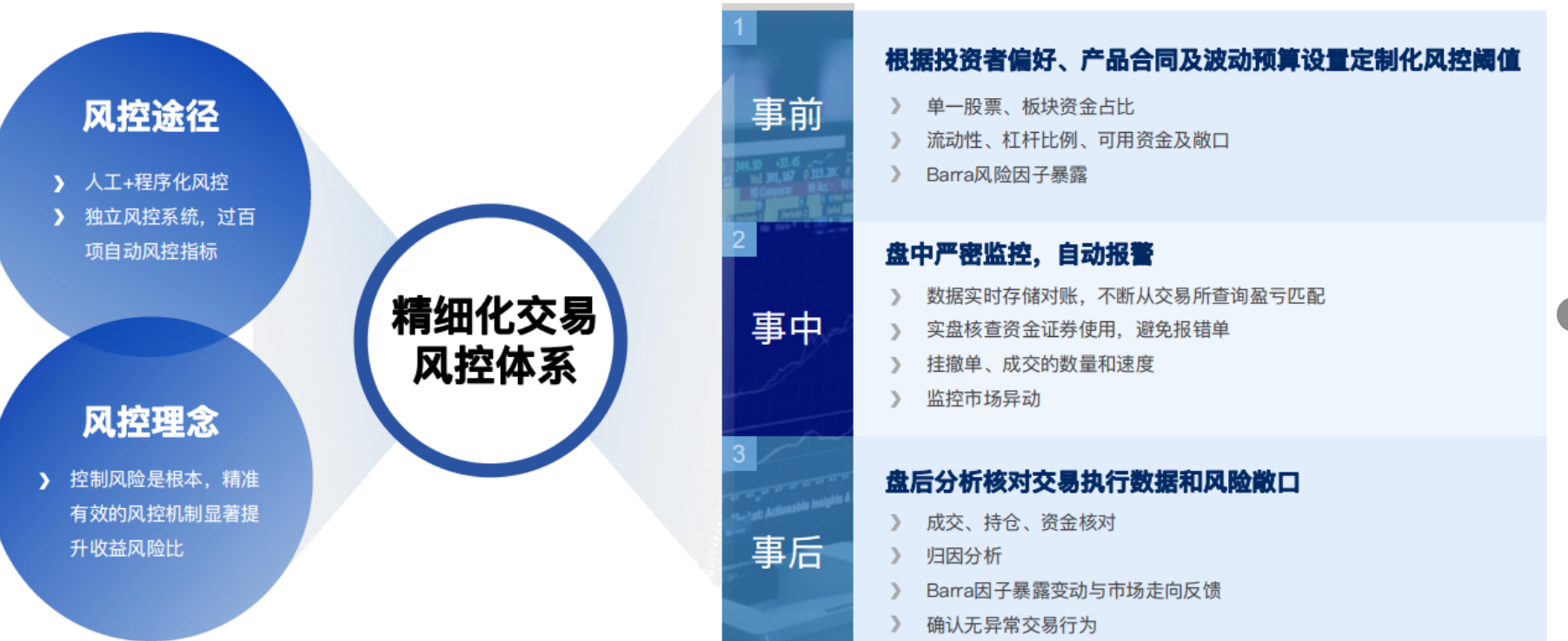 风控途径

❯ 人工+程序化风控
❯ 独立风控系统，过百项自动风控指标

风控理念

❯ 控制风险是根本，精准有效的风控机制显著提升收益风险比

精细化交易风控体系

1
事前

根据投资者偏好、产品合同及波动预算设置定制化风控阈值

❯ 单一股票、板块资金占比
❯ 流动性、杠杆比例、可用资金及敞口
❯ Barra风险因子暴露

2
事中

盘中严密监控，自动报警

❯ 数据实时存储对账，不断从交易所查询盈亏匹配
❯ 实盘核查资金证券使用，避免报错单
❯ 挂撤单、成交的数量和速度
❯ 监控市场异动

3
事后

盘后分析核对交易执行数据和风险敞口

❯ 成交、持仓、资金核对
❯ 归因分析
❯ Barra因子暴露变动与市场走向反馈
❯ 确认无异常交易行为